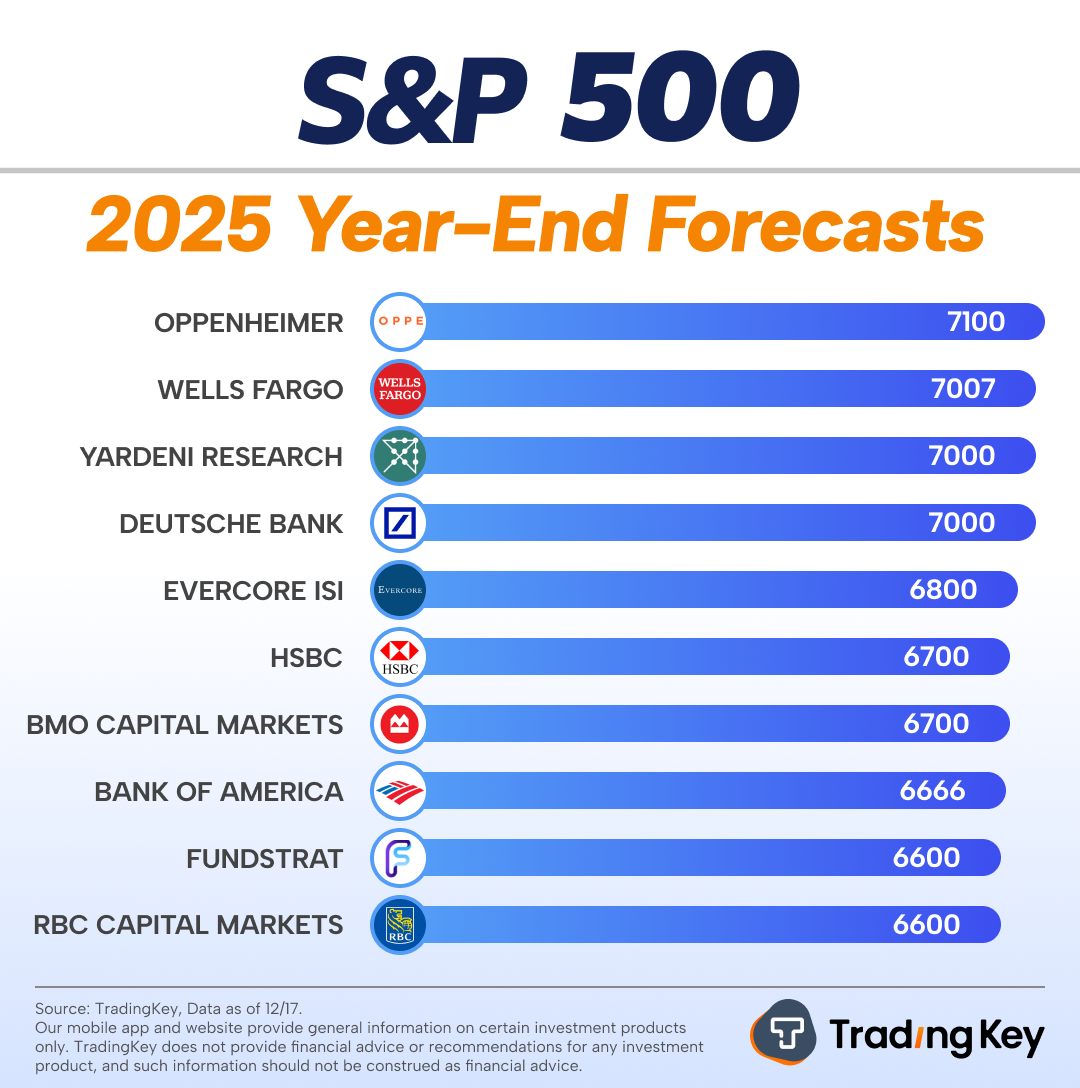 S&P 500

2025 Year-End Forecasts

OPPENHEIMER OPPE 7100
WELLS FARGO WELLS FARGO 7007
YARDENI RESEARCH 7000
DEUTSCHE BANK 7000
EVERCORE ISI EVERCORE 6800
HSBC HSBC 6700
BMO CAPITAL MARKETS 6700
BANK OF AMERICA 6666
FUNDSTRAT 6600
RBC CAPITAL MARKETS RBC 6600

Source: TradingKey, Data as of 12/17.
Our mobile app and website provide general information on certain investment products only. TradingKey does not provide financial advice or recommendations for any investment product, and such information should not be construed as financial advice.

TradingKey